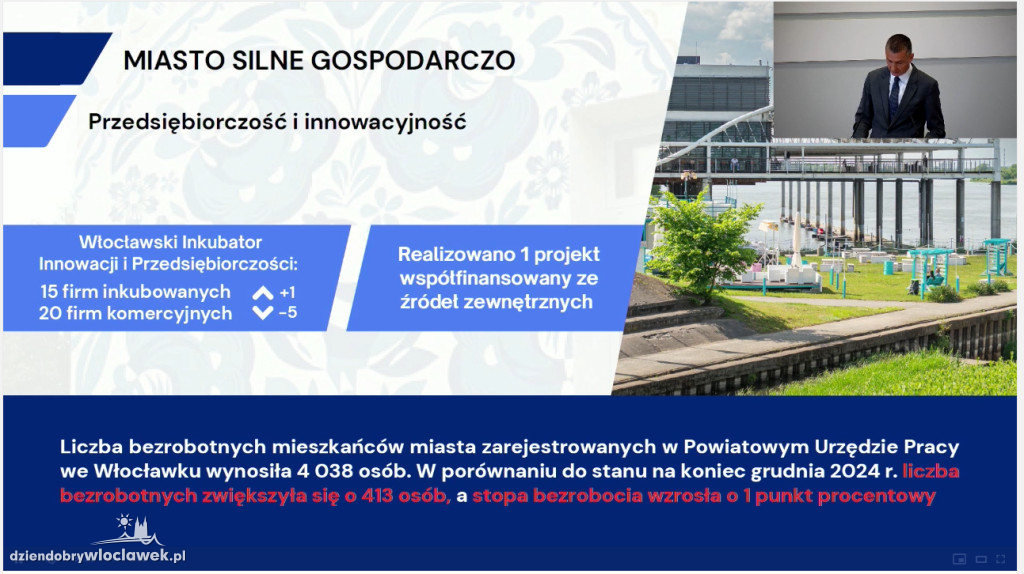 MIASTO SILNE GOSPODARCZO

Przedsiębiorczość i innowacyjność

Włocławski Inkubator Innowacji i Przedsiębiorczości:
15 firm inkubowanych +1
20 firm komercyjnych -5

Realizowano 1 projekt współfinansowany ze źródeł zewnętrznych

Liczba bezrobotnych mieszkańców miasta zarejestrowanych w Powiatowym Urzędzie Pracy we Włocławku wynosiła 4 038 osób. W porównaniu do stanu na koniec grudnia 2024 r. liczba bezrobotnych zwiększyła się o 413 osób, a stopa bezrobocia wzrosła o 1 punkt procentowy

dziendobrywloclawek.pl